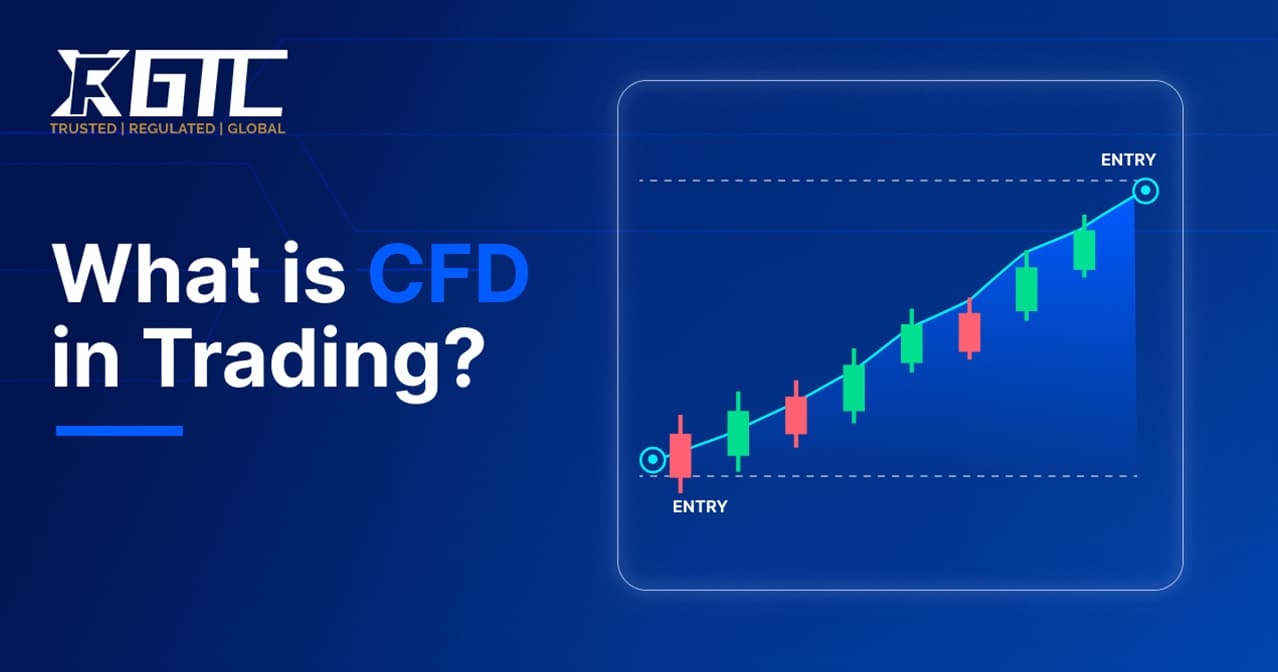 GTC
TRUSTED | REGULATED | GLOBAL

What is CFD in Trading?

ENTRY

ENTRY